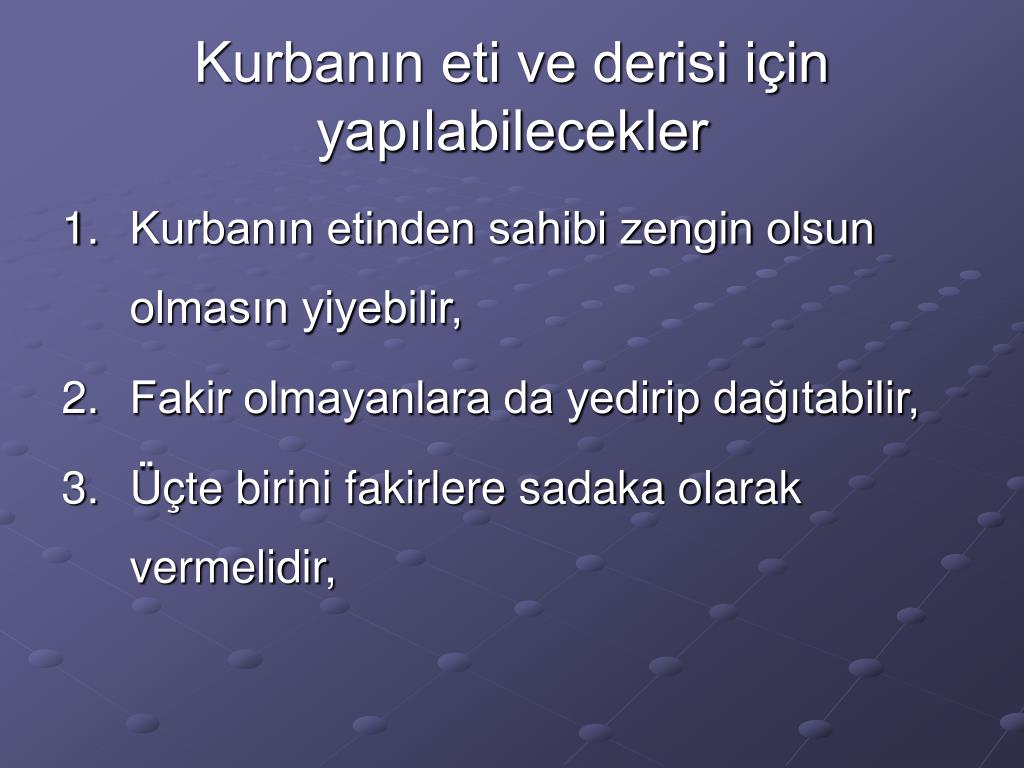 Kurbanın eti ve derisi için yapılabilecekler

1. Kurbanın etinden sahibi zengin olsun olmasın yiyebilir,
2. Fakir olmayanlara da yedirip dağıtabilir,
3. Üçte birini fakirlere sadaka olarak vermelidir,